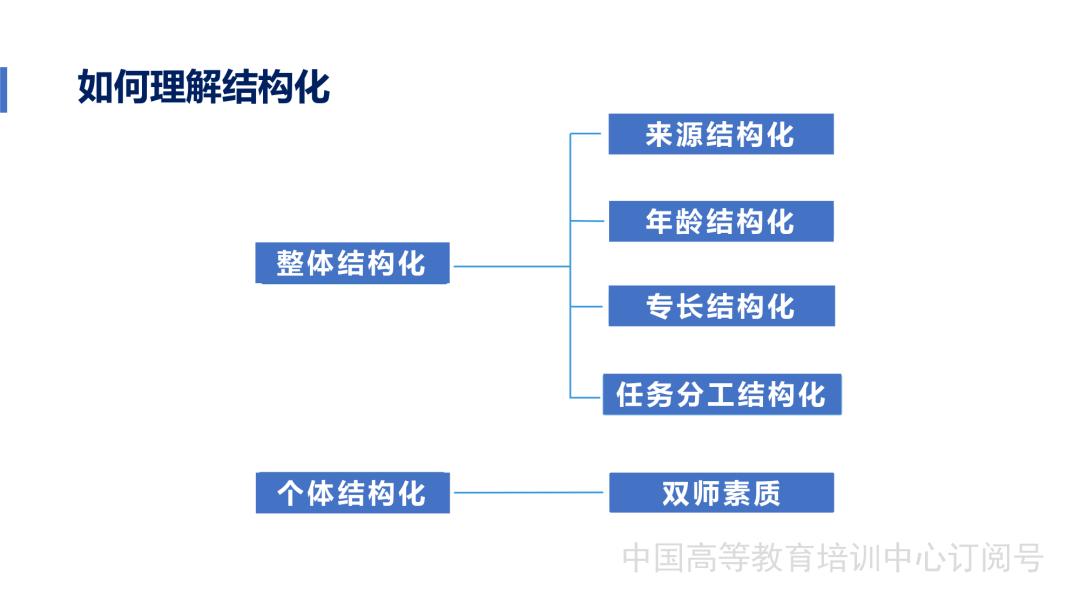 如何理解结构化

整体结构化

来源结构化

年龄结构化

专长结构化

任务分工结构化

个体结构化

双师素质

中国高等教育培训中心订阅号